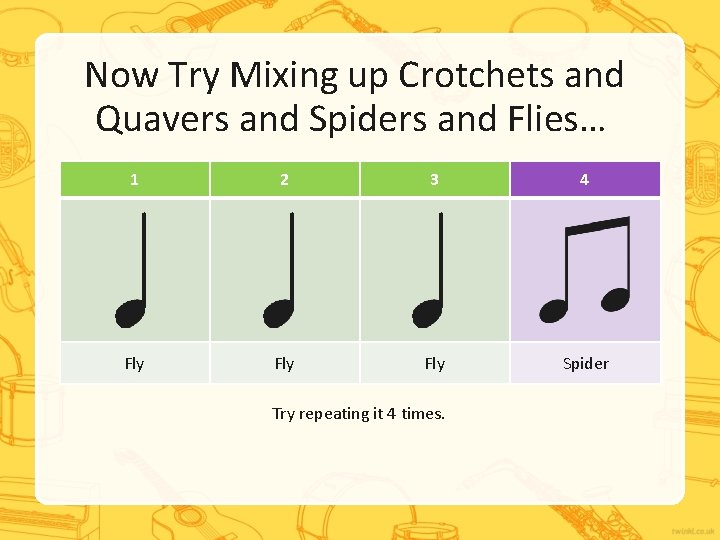 Now Try Mixing up Crotchets and Quavers and Spiders and Flies…

| 1 | 2 | 3 | 4 |
|---|---|---|---|
| Fly | Fly | Fly | Spider |

Try repeating it 4 times.

twinkl.co.uk